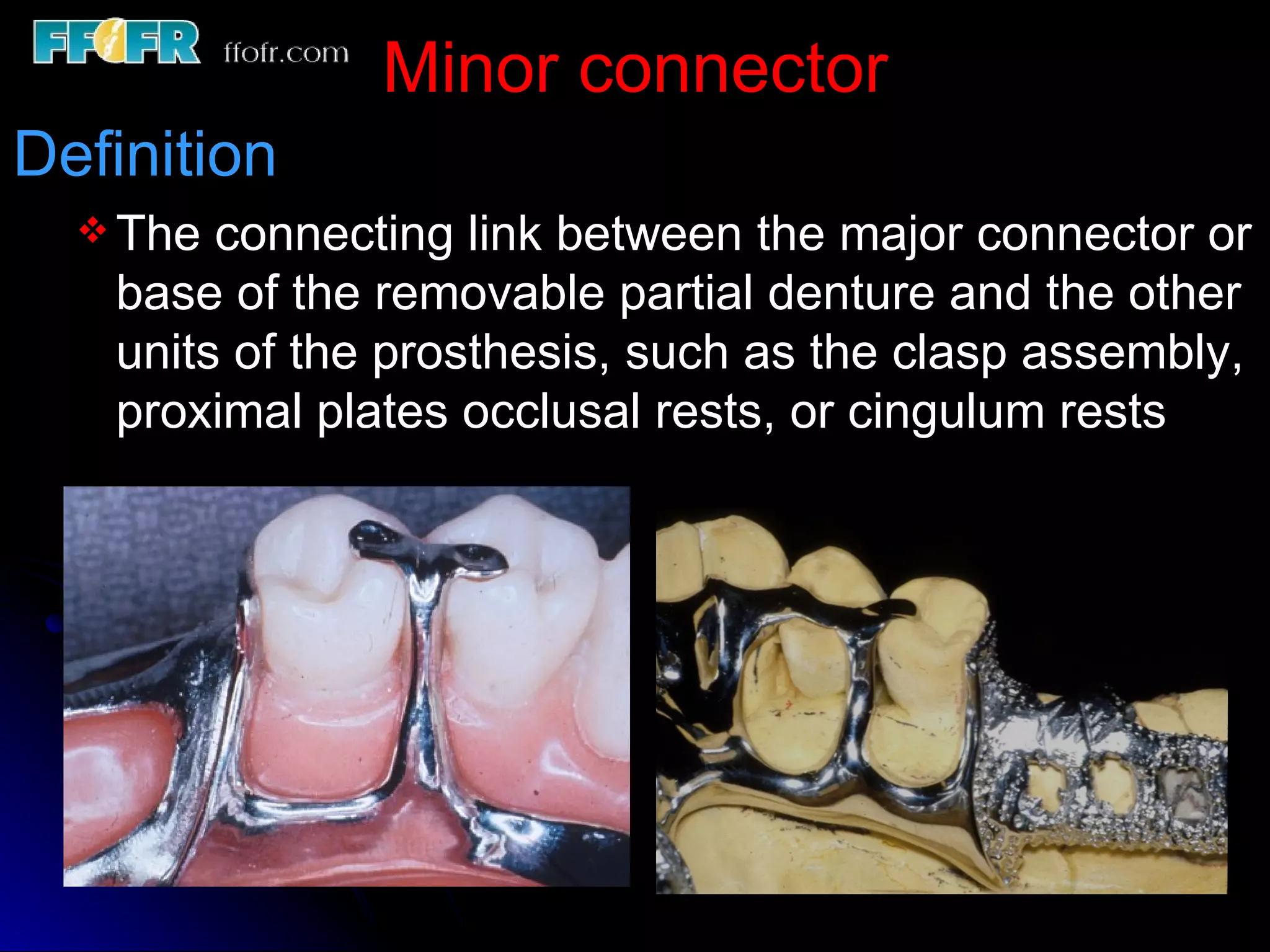 FFOFR ffofr.com

Minor connector

Definition

❖ The connecting link between the major connector or base of the removable partial denture and the other units of the prosthesis, such as the clasp assembly, proximal plates occlusal rests, or cingulum rests